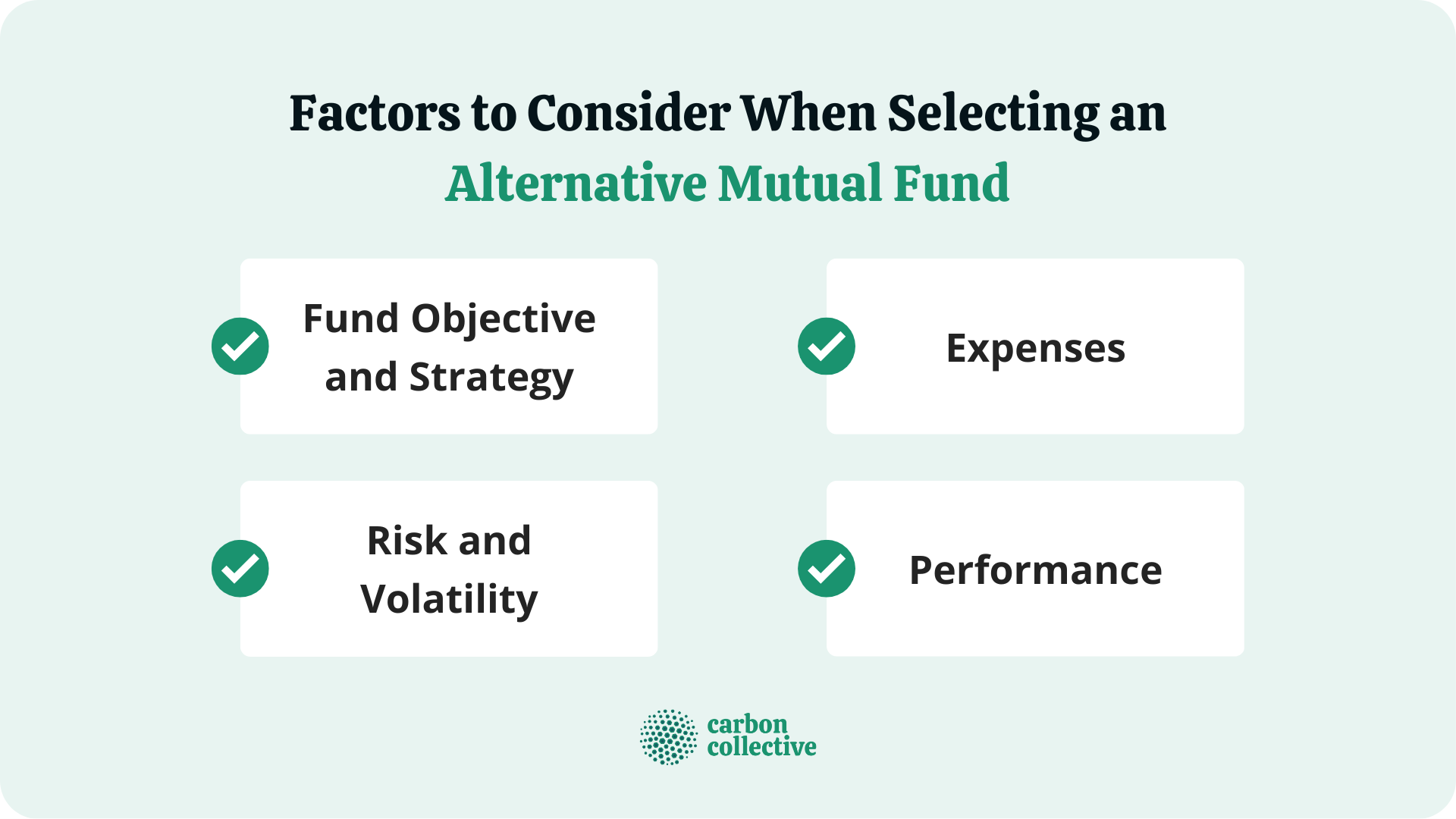 Factors to Consider When Selecting an Alternative Mutual Fund

Fund Objective and Strategy

Expenses

Risk and Volatility

Performance

carbon collective